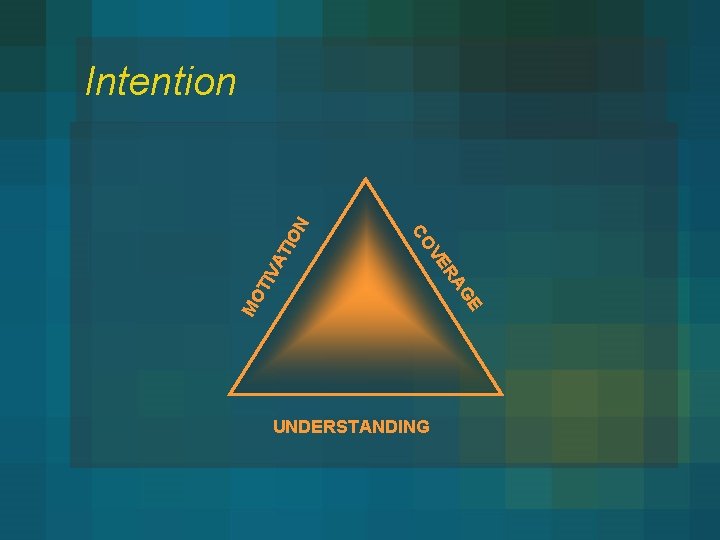 Intention

MOTIVATION

COVERAGE

UNDERSTANDING